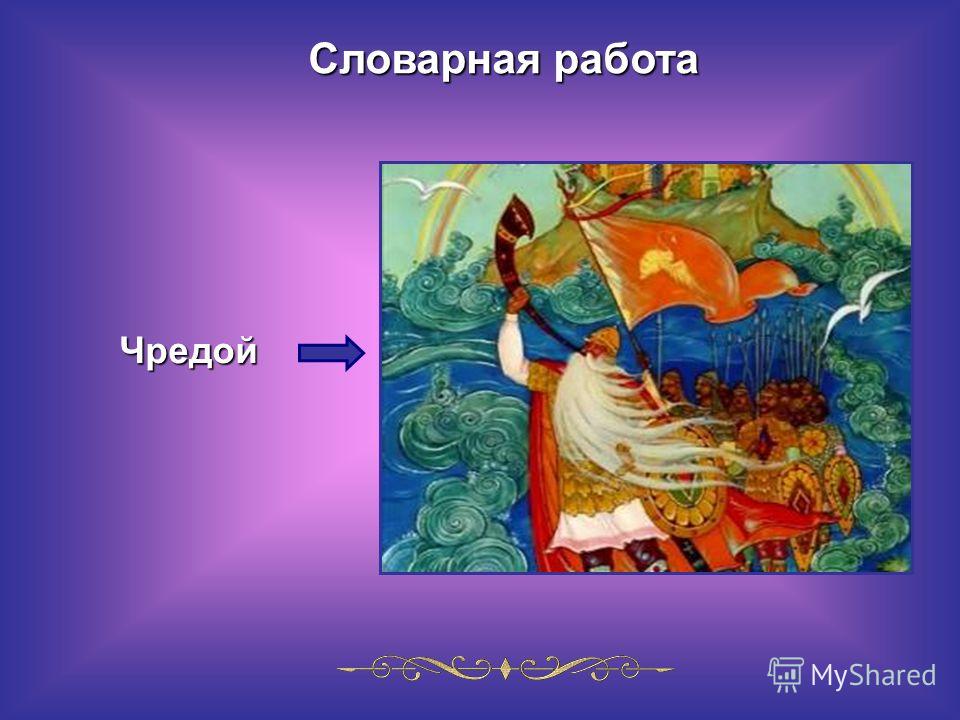 Словарная работа

Чредой

MyShared